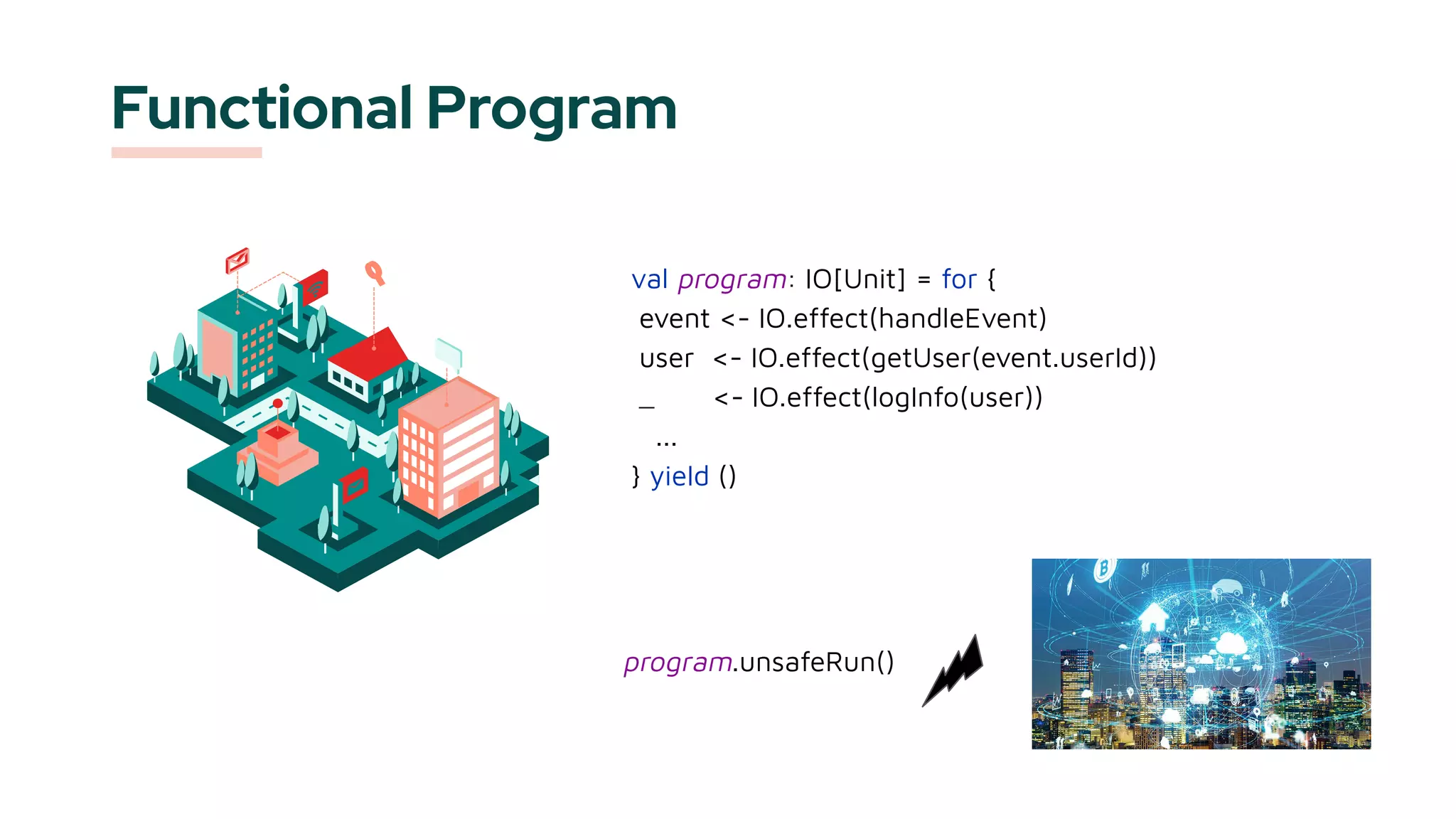 Functional Program

val program: IO[Unit] = for {
event <- IO.effect(handleEvent)
user <- IO.effect(getUser(event.userId))
_ <- IO.effect(logInfo(user))
...
} yield ()

program.unsafeRun()